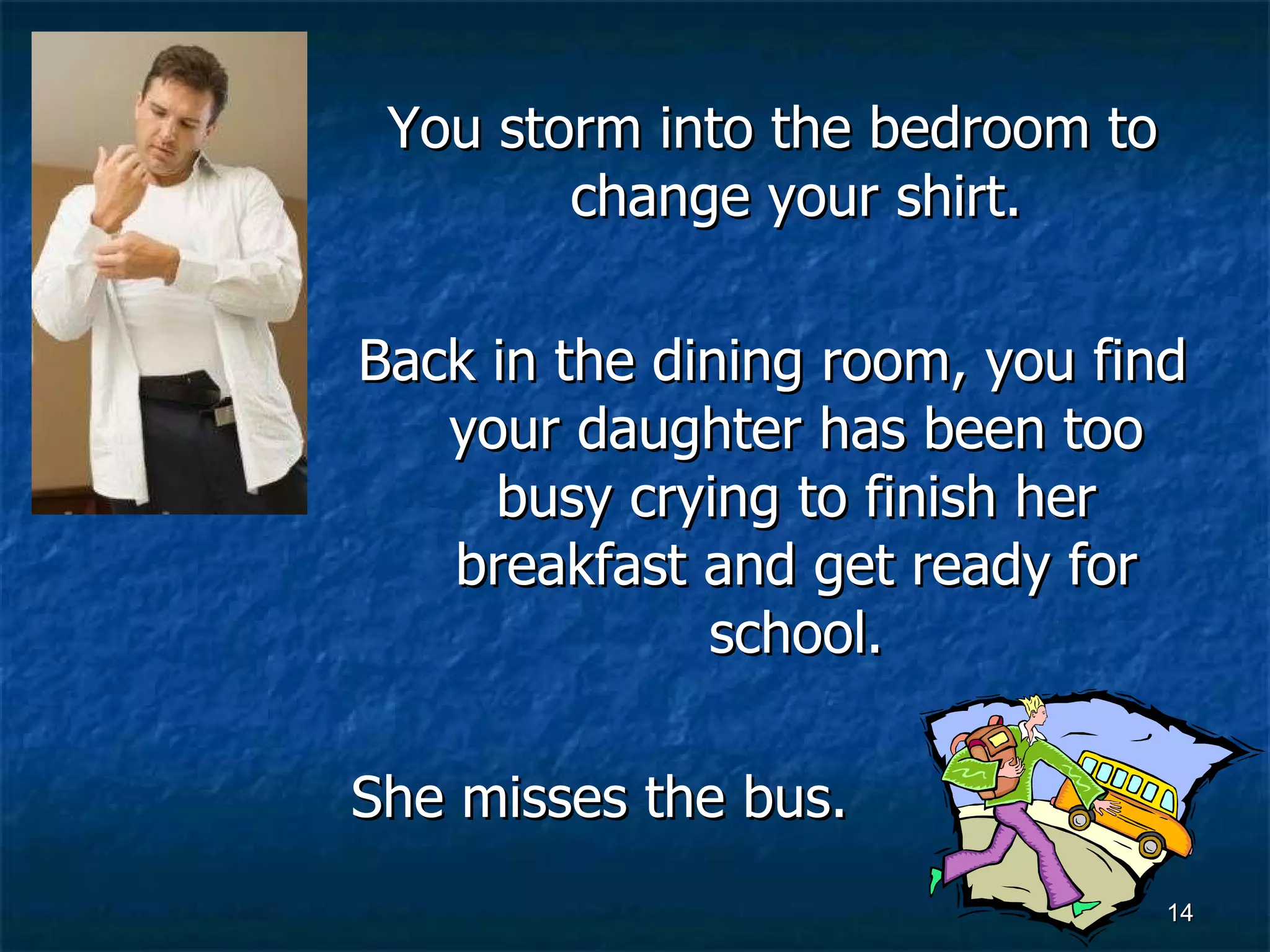 You storm into the bedroom to change your shirt.

Back in the dining room, you find your daughter has been too busy crying to finish her breakfast and get ready for school.

She misses the bus.

14